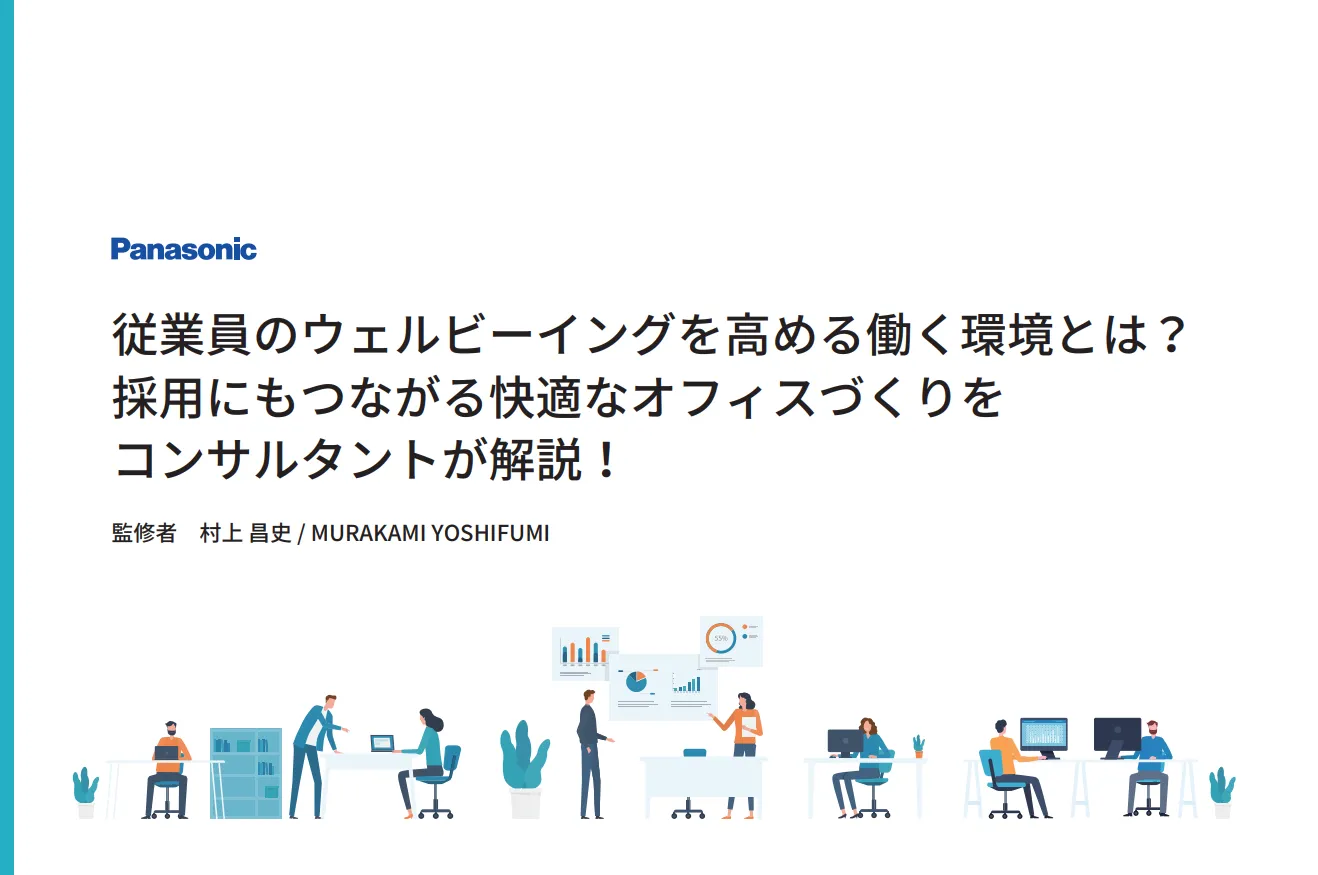 Panasonic

従業員のウェルビーイングを高める働く環境とは？
採用にもつながる快適なオフィスづくりを
コンサルタントが解説！

監修者　村上 昌史 / MURAKAMI YOSHIFUMI

55%